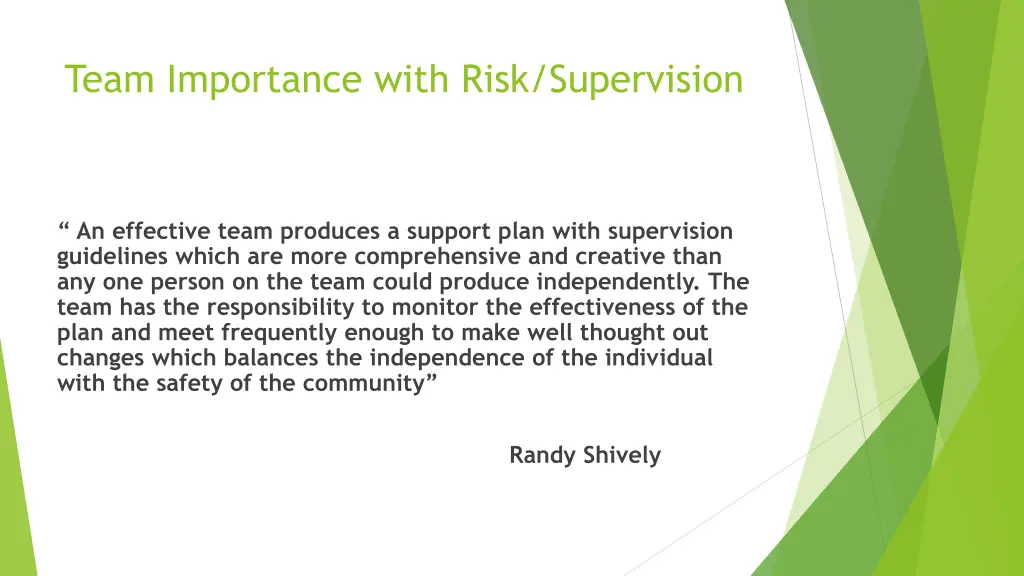 Team Importance with Risk/Supervision

“ An effective team produces a support plan with supervision guidelines which are more comprehensive and creative than any one person on the team could produce independently. The team has the responsibility to monitor the effectiveness of the plan and meet frequently enough to make well thought out changes which balances the independence of the individual with the safety of the community”

Randy Shively